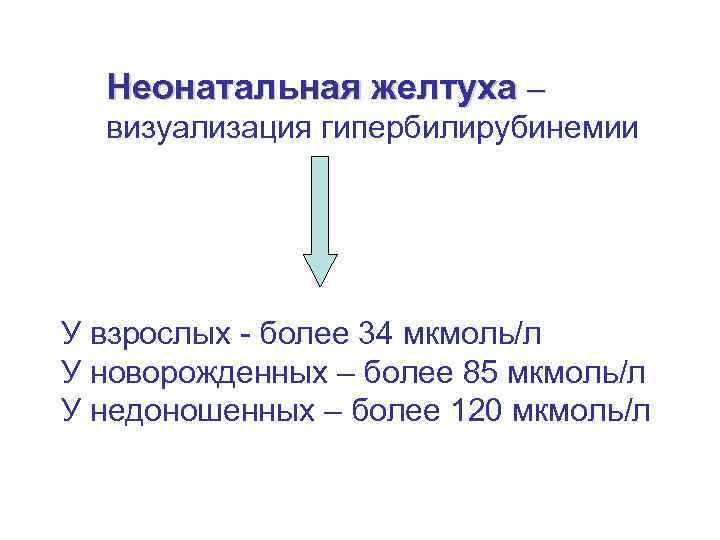 Неонатальная желтуха – визуализация гипербилирубинемии

У взрослых - более 34 мкмоль/л
У новорожденных – более 85 мкмоль/л
У недоношенных – более 120 мкмоль/л